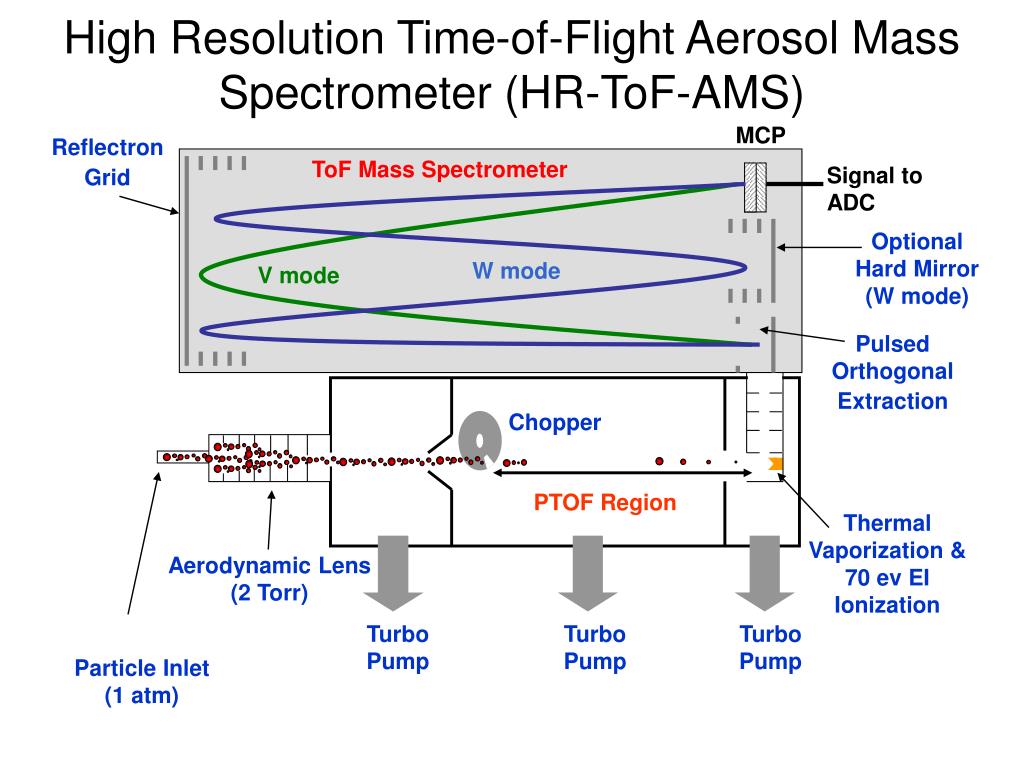 High Resolution Time-of-Flight Aerosol Mass Spectrometer (HR-ToF-AMS)

Reflectron Grid

ToF Mass Spectrometer

MCP

Signal to ADC

V mode

W mode

Optional Hard Mirror (W mode)

Pulsed Orthogonal Extraction

Chopper

PTOF Region

Thermal Vaporization & 70 ev EI Ionization

Aerodynamic Lens (2 Torr)

Particle Inlet (1 atm)

Turbo Pump

Turbo Pump

Turbo Pump